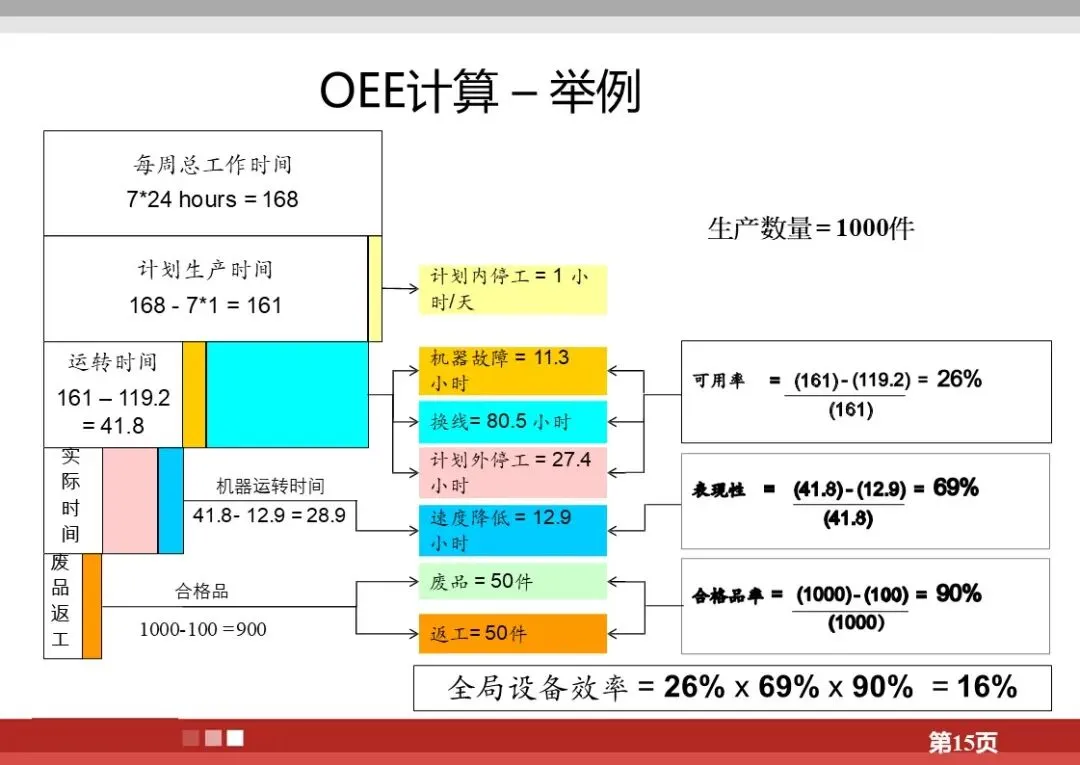 OEE计算 – 举例

每周总工作时间
7*24 hours = 168

计划生产时间
168 - 7*1 = 161

运转时间
161 – 119.2 = 41.8

实际时间

机器运转时间
41.8- 12.9 = 28.9

废品返工

合格品
1000-100 =900

生产数量=1000件

计划内停工 = 1 小时/天

机器故障 = 11.3 小时

换线= 80.5 小时

计划外停工 = 27.4 小时

速度降低 = 12.9 小时

废品 = 50件

返工= 50件

可用率 = $\frac{(161)-(119.2)}{(161)}$ = 26%

表现性 = $\frac{(41.8)-(12.9)}{(41.8)}$ = 69%

合格品率 = $\frac{(1000)-(100)}{(1000)}$ = 90%

全局设备效率 = 26% x 69% x 90% = 16%

第15页